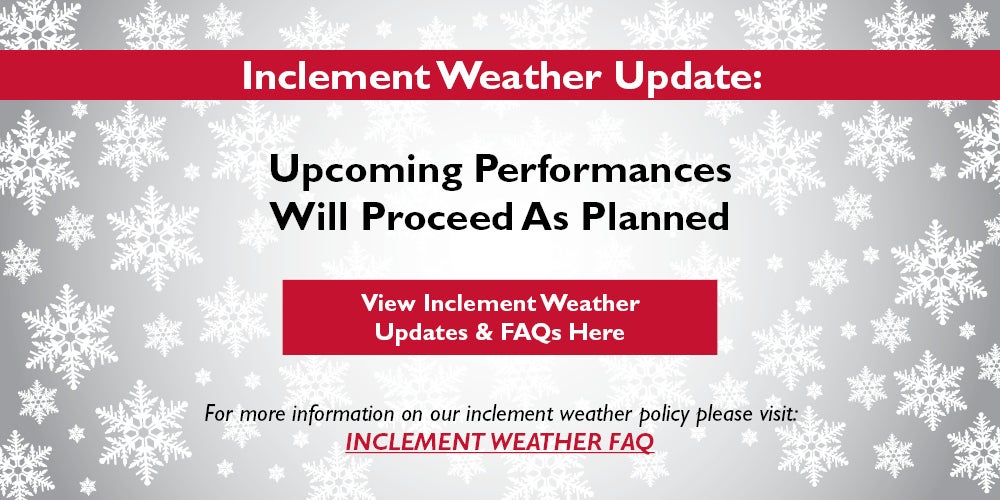 Inclement Weather Update:

Upcoming Performances Will Proceed As Planned

View Inclement Weather Updates & FAQs Here

For more information on our inclement weather policy please visit:
INCLEMENT WEATHER FAQ